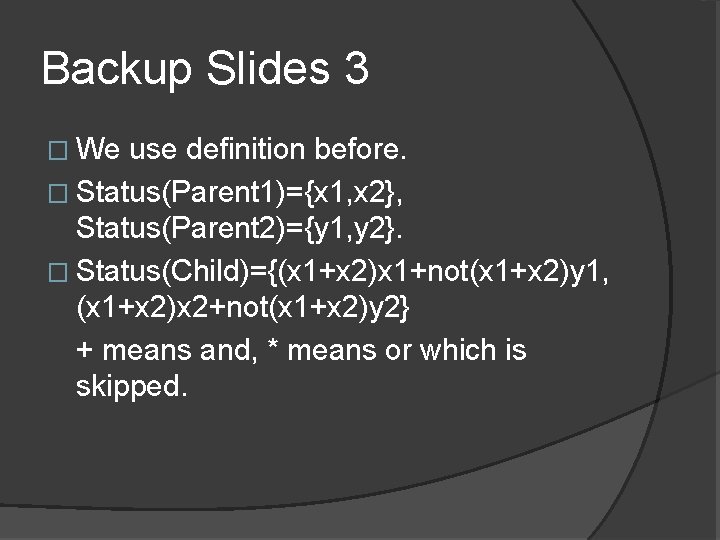 Backup Slides 3

We use definition before.

Status(Parent1)={x1,x2}, Status(Parent2)={y1,y2}.

Status(Child)={(x1+x2)x1+not(x1+x2)y1, (x1+x2)x2+not(x1+x2)y2}

+ means and, * means or which is skipped.